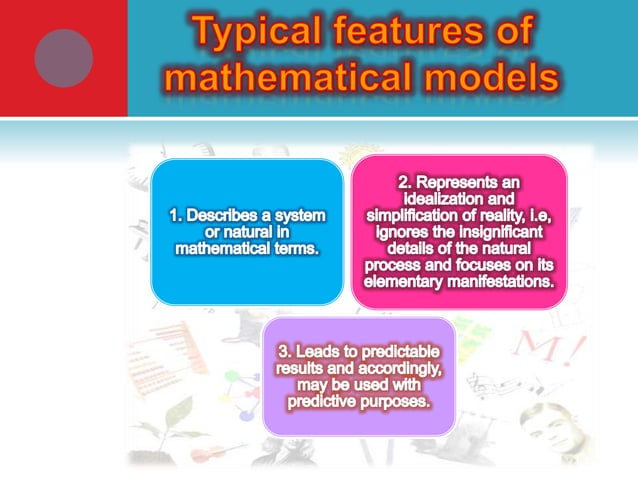 Typical features of mathematical models

1. Describes a system or natural in mathematical terms.

2. Represents an idealization and simplification of reality, i.e, ignores the insignificant details of the natural process and focuses on its elementary manifestations.

3. Leads to predictable results and accordingly, may be used with predictive purposes.

M!